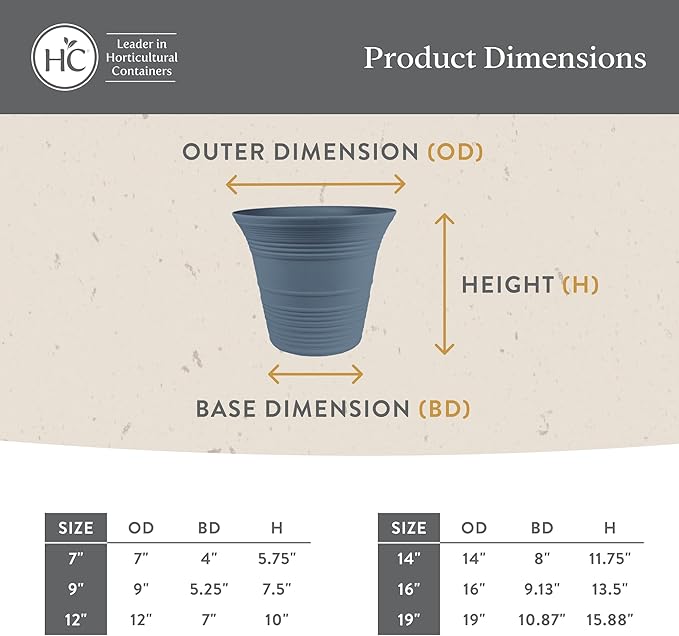 HC

Leader in Horticultural Containers

Product Dimensions

OUTER DIMENSION (OD)

HEIGHT (H)

BASE DIMENSION (BD)

| SIZE | OD | BD | H |
|---|---|---|---|
| 7" | 7" | 4" | 5.75" |
| 9" | 9" | 5.25" | 7.5" |
| 12" | 12" | 7" | 10" |

| SIZE | OD | BD | H |
|---|---|---|---|
| 14" | 14" | 8" | 11.75" |
| 16" | 16" | 9.13" | 13.5" |
| 19" | 19" | 10.87" | 15.88" |